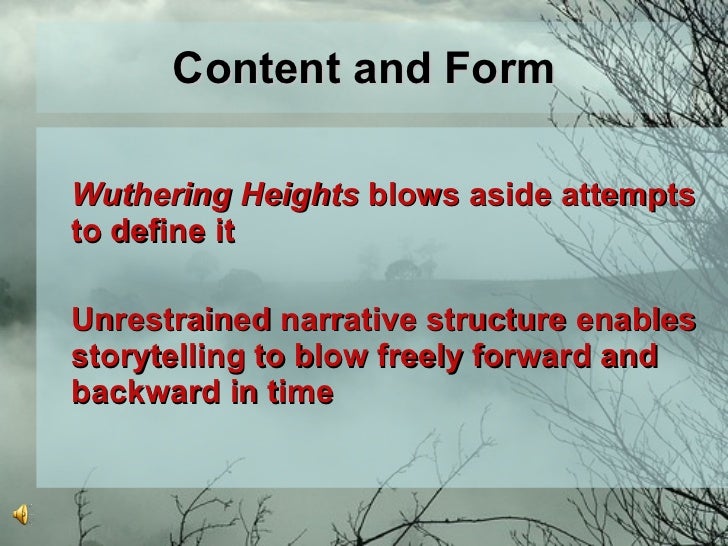 Content and Form

Wuthering Heights blows aside attempts to define it

Unrestrained narrative structure enables storytelling to blow freely forward and backward in time